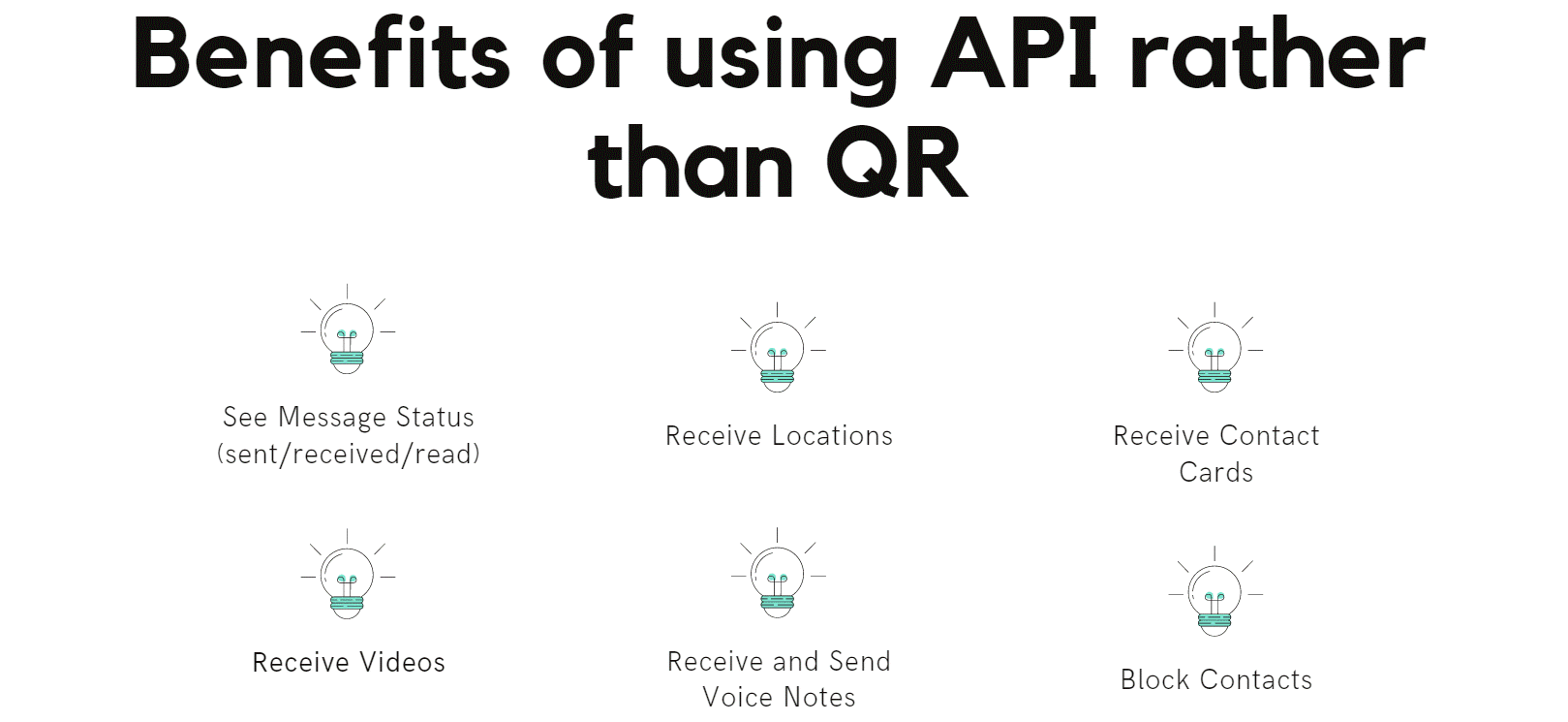 Benefits of using API rather than QR

See Message Status (sent/received/read)

Receive Locations

Receive Contact Cards

Receive Videos

Receive and Send Voice Notes

Block Contacts